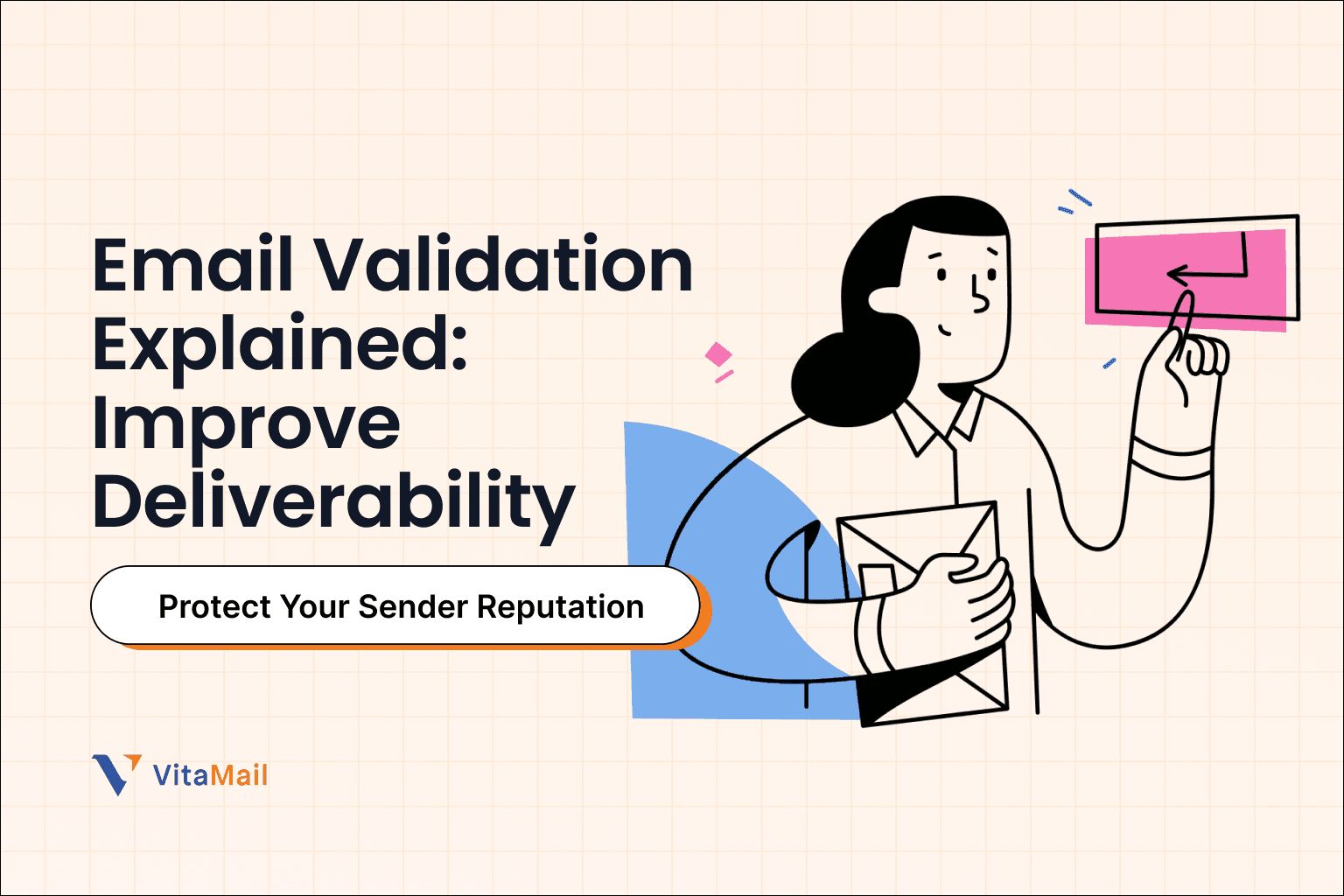 Email Validation Explained: Improve Deliverability

Protect Your Sender Reputation

VitaMail